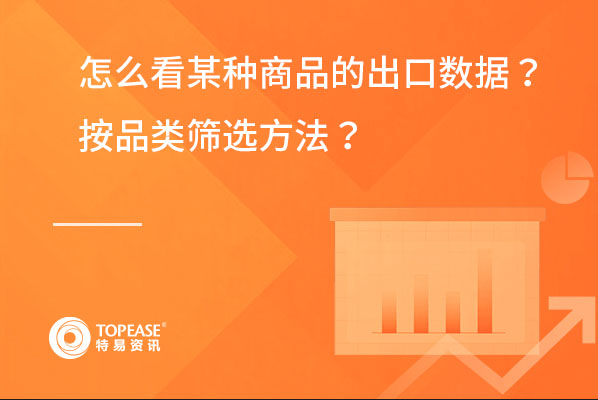 怎么看某种商品的出口数据？
按品类筛选方法？

TOPEASE®
特易资讯